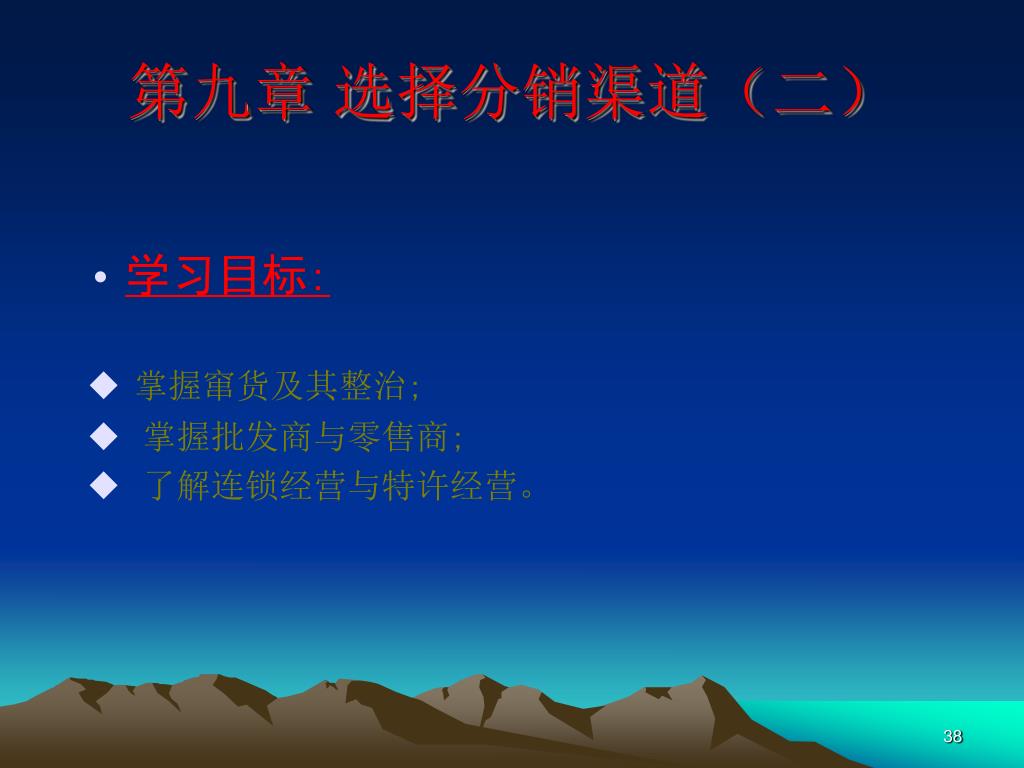 第九章 选择分销渠道（二）

• 学习目标:

◆ 掌握窜货及其整治;
◆ 掌握批发商与零售商;
◆ 了解连锁经营与特许经营。

38